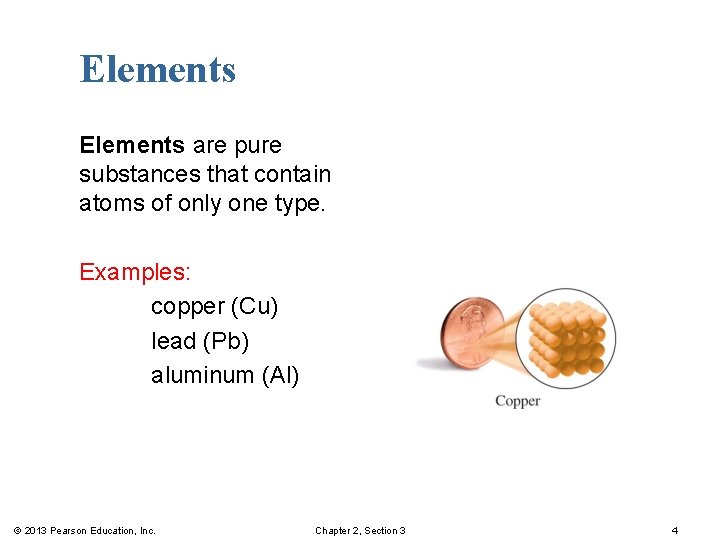 Elements

Elements are pure substances that contain atoms of only one type.

Examples:
copper (Cu)
lead (Pb)
aluminum (Al)

Copper

© 2013 Pearson Education, Inc.

Chapter 2, Section 3

4